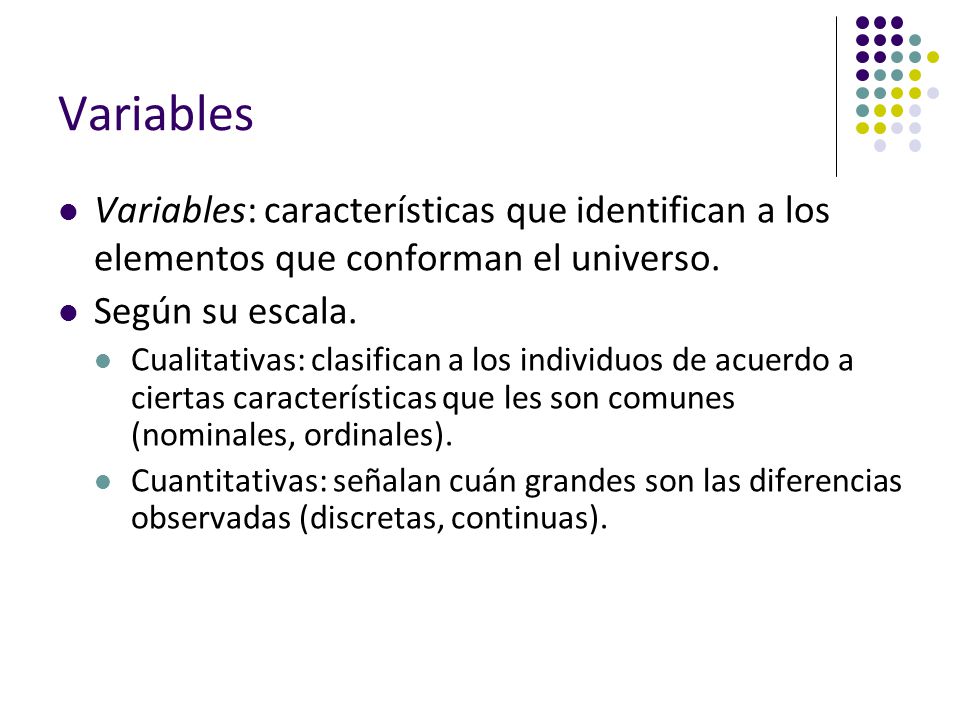 Variables

Variables: características que identifican a los elementos que conforman el universo.

Según su escala.

Cualitativas: clasifican a los individuos de acuerdo a ciertas características que les son comunes (nominales, ordinales).

Cuantitativas: señalan cuán grandes son las diferencias observadas (discretas, continuas).